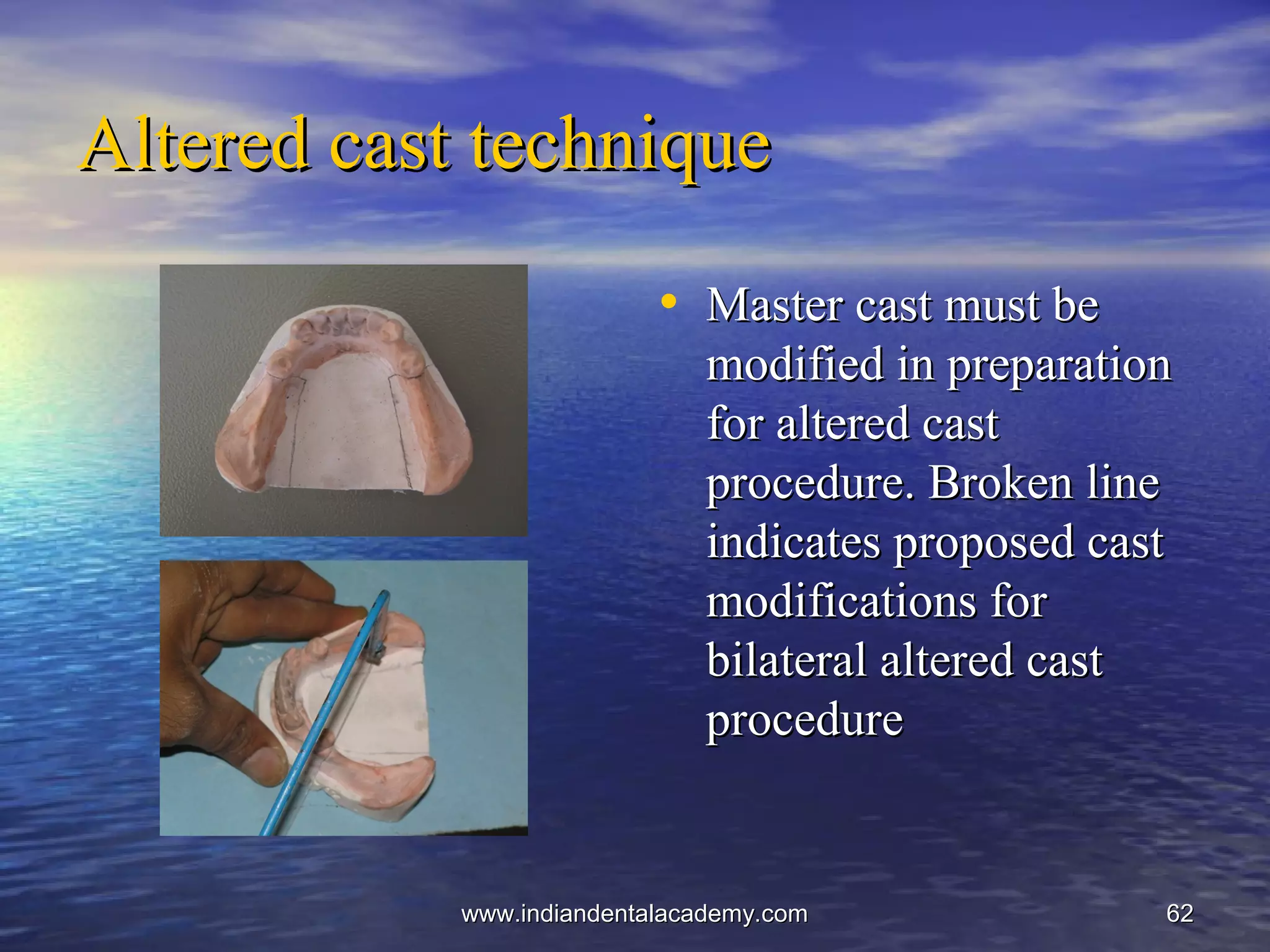 Altered cast technique

• Master cast must be modified in preparation for altered cast procedure. Broken line indicates proposed cast modifications for bilateral altered cast procedure

www.indiandentalacademy.com

62